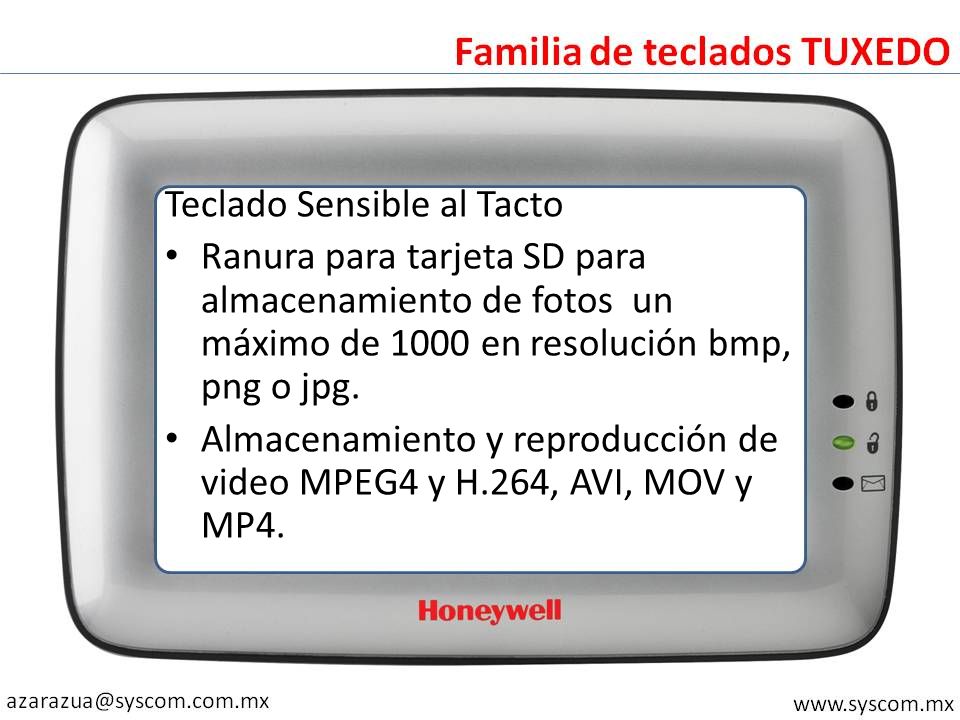 Familia de teclados TUXEDO

Teclado Sensible al Tacto

• Ranura para tarjeta SD para almacenamiento de fotos  un máximo de 1000 en resolución bmp, png o jpg.

• Almacenamiento y reproducción de video MPEG4 y H.264, AVI, MOV y MP4.

Honeywell

azarazua@syscom.com.mx

www.syscom.mx